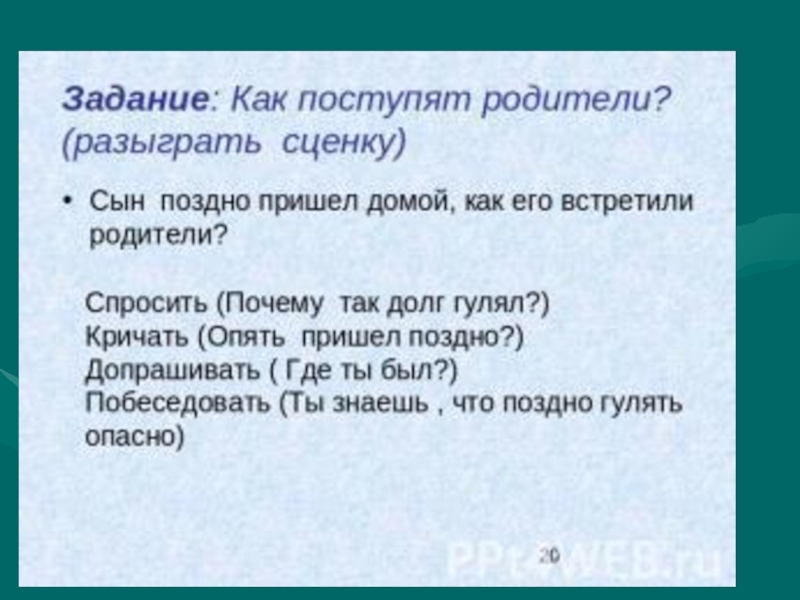 Задание: Как поступят родители? (разыграть сценку)

• Сын поздно пришел домой, как его встретили родители?

Спросить (Почему так долг гулял?)
Кричать (Опять пришел поздно?)
Допрашивать ( Где ты был?)
Побеседовать (Ты знаешь , что поздно гулять опасно)

20

PPt4WEB.ru